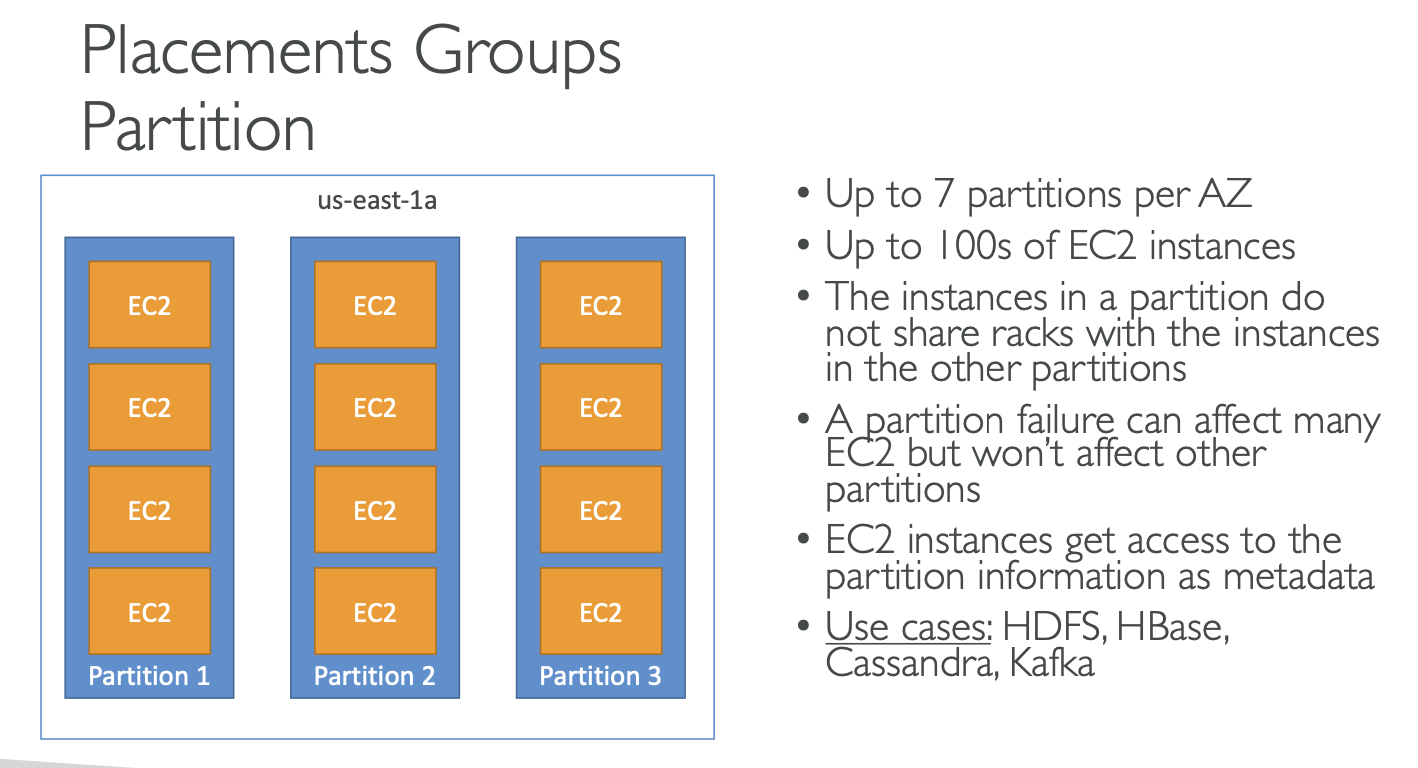 Placements Groups
Partition

us-east-1a

EC2
EC2
EC2
EC2
Partition 1

EC2
EC2
EC2
EC2
Partition 2

EC2
EC2
EC2
EC2
Partition 3

• Up to 7 partitions per AZ
• Up to 100s of EC2 instances
• The instances in a partition do not share racks with the instances in the other partitions
• A partition failure can affect many EC2 but won't affect other partitions
• EC2 instances get access to the partition information as metadata
• Use cases: HDFS, HBase, Cassandra, Kafka